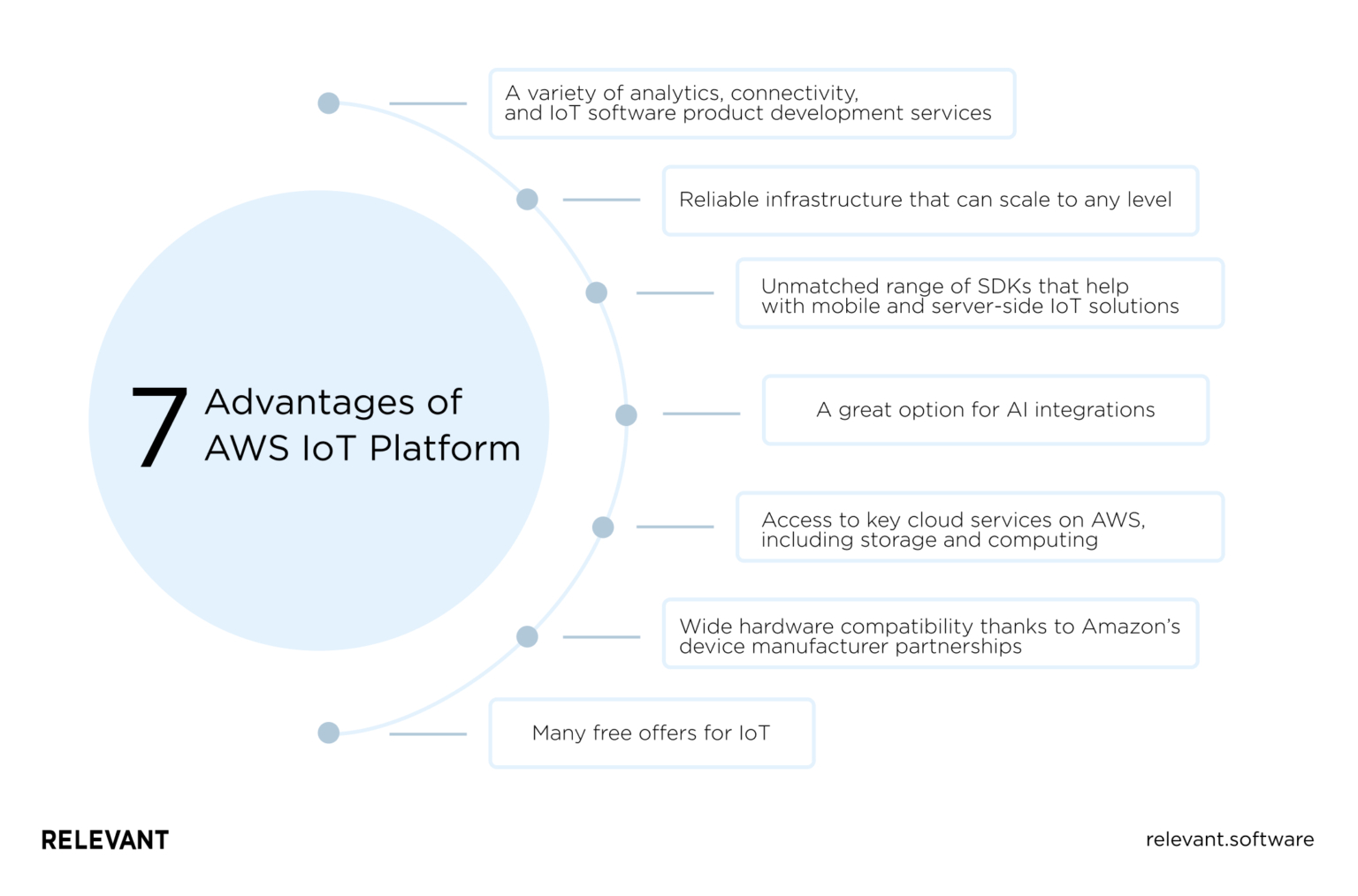 7 Advantages of AWS IoT Platform

A variety of analytics, connectivity, and IoT software product development services

Reliable infrastructure that can scale to any level

Unmatched range of SDKs that help with mobile and server-side IoT solutions

A great option for AI integrations

Access to key cloud services on AWS, including storage and computing

Wide hardware compatibility thanks to Amazon's device manufacturer partnerships

Many free offers for IoT

RELEVANT

relevant.software